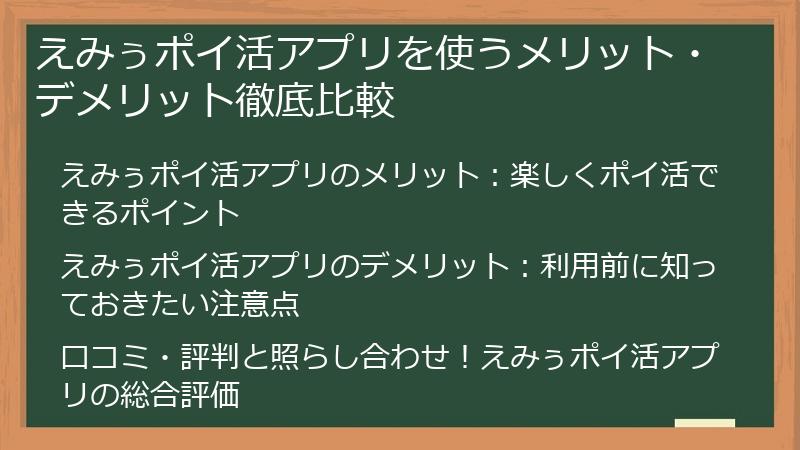 えみぅポイ活アプリを使うメリット・デメリット徹底比較

えみぅポイ活アプリのメリット：楽しくポイ活できるポイント

えみぅポイ活アプリのデメリット：利用前に知っておきたい注意点

口コミ・評判と照らし合わせ！えみぅポイ活アプリの総合評価